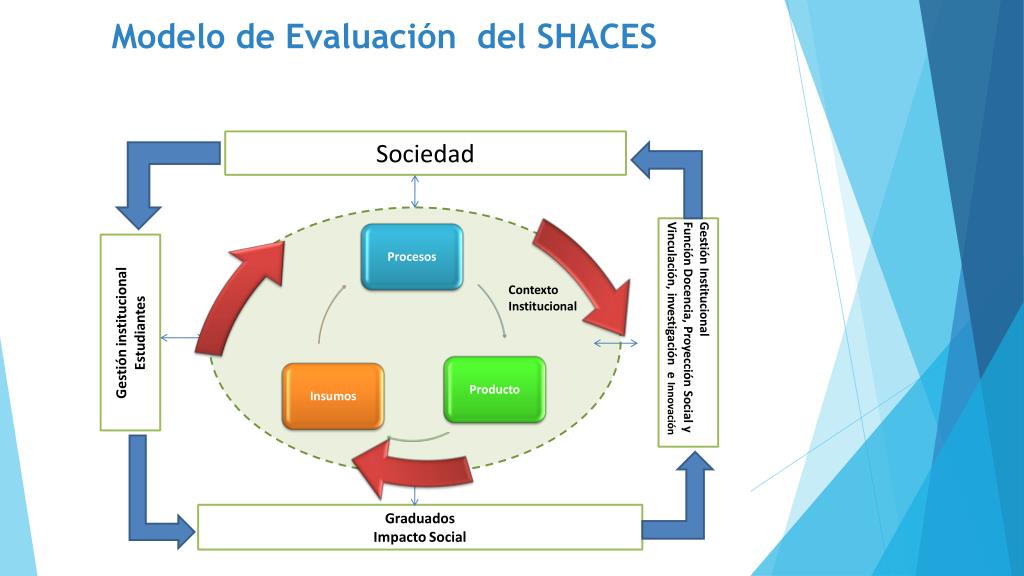 Modelo de Evaluación del SHACES

Sociedad

Gestión institucional
Estudiantes

Procesos

Contexto
Institucional

Insumos

Producto

Gestión Institucional
Función Docencia, Proyección Social y
Vinculación, investigación e innovación

Graduados
Impacto Social